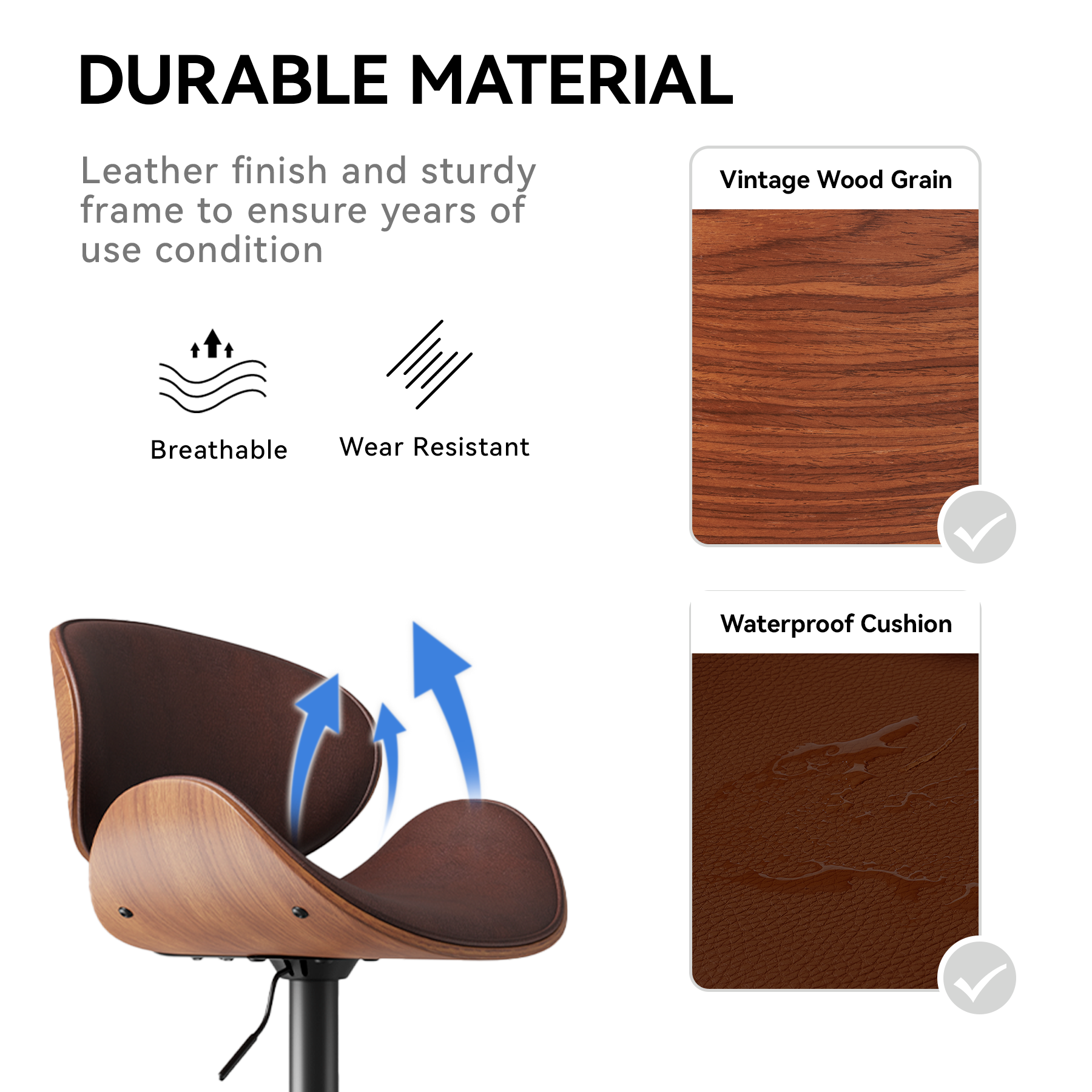 DURABLE MATERIAL

Leather finish and sturdy frame to ensure years of use condition

Breathable

Wear Resistant

Vintage Wood Grain

Waterproof Cushion